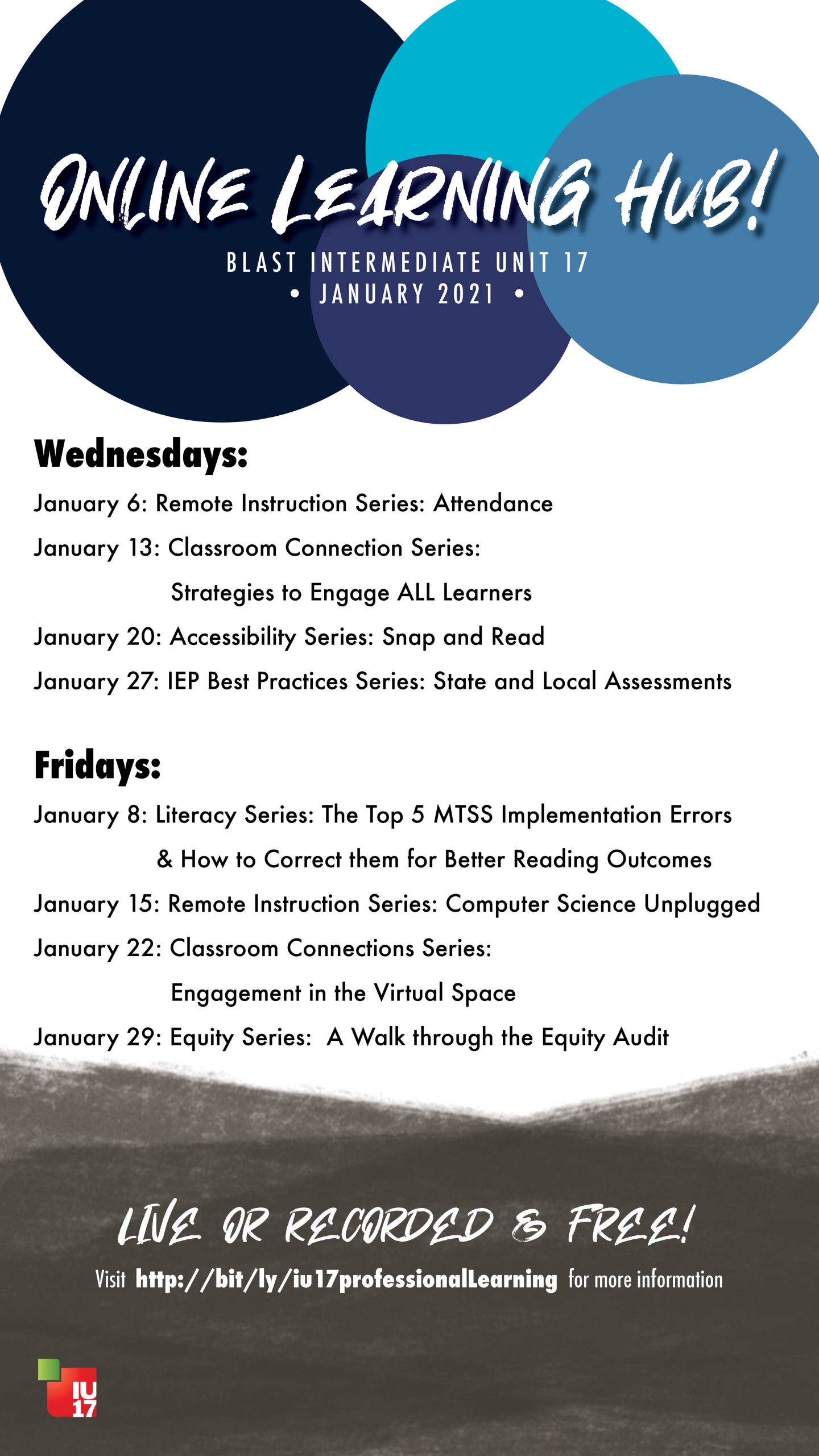 ONLINE LEARNING HUB!

BLAST INTERMEDIATE UNIT 17
• JANUARY 2021 •

Wednesdays:

January 6: Remote Instruction Series: Attendance

January 13: Classroom Connection Series: Strategies to Engage ALL Learners

January 20: Accessibility Series: Snap and Read

January 27: IEP Best Practices Series: State and Local Assessments

Fridays:

January 8: Literacy Series: The Top 5 MTSS Implementation Errors & How to Correct them for Better Reading Outcomes

January 15: Remote Instruction Series: Computer Science Unplugged

January 22: Classroom Connections Series: Engagement in the Virtual Space

January 29: Equity Series: A Walk through the Equity Audit

LIVE OR RECORDED & FREE!

Visit http://bit/ly/iu17professionalLearning for more information

IU 17